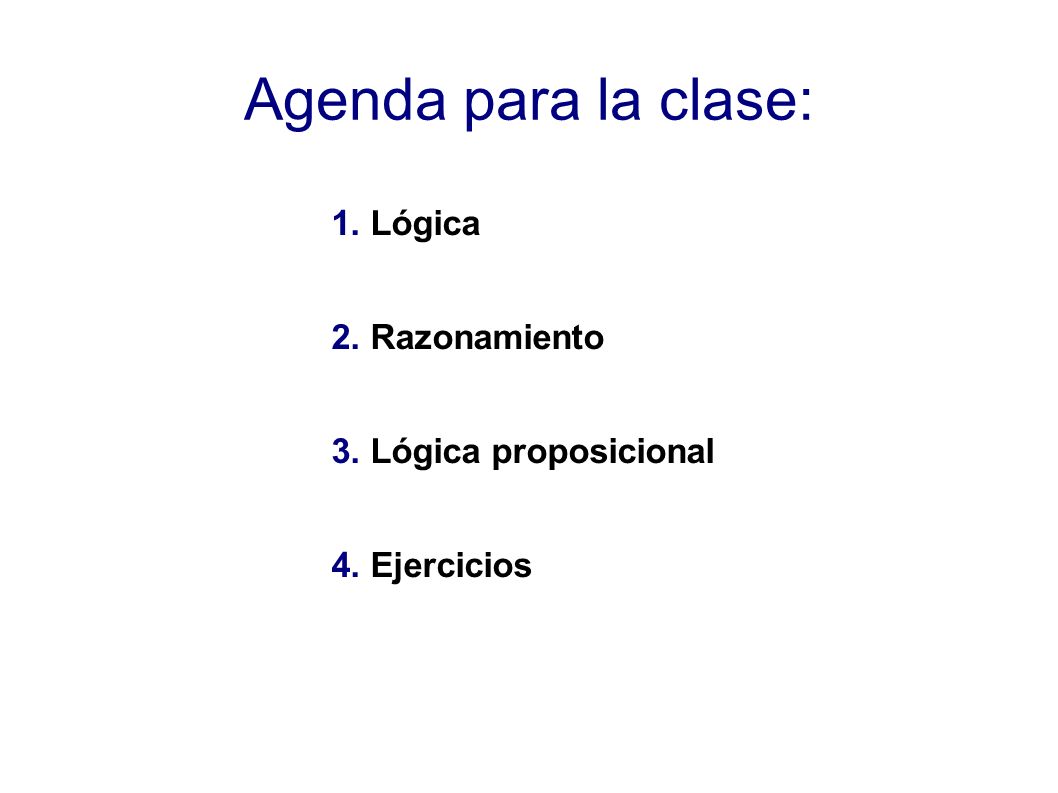 Agenda para la clase:

1. Lógica

2. Razonamiento

3. Lógica proposicional

4. Ejercicios